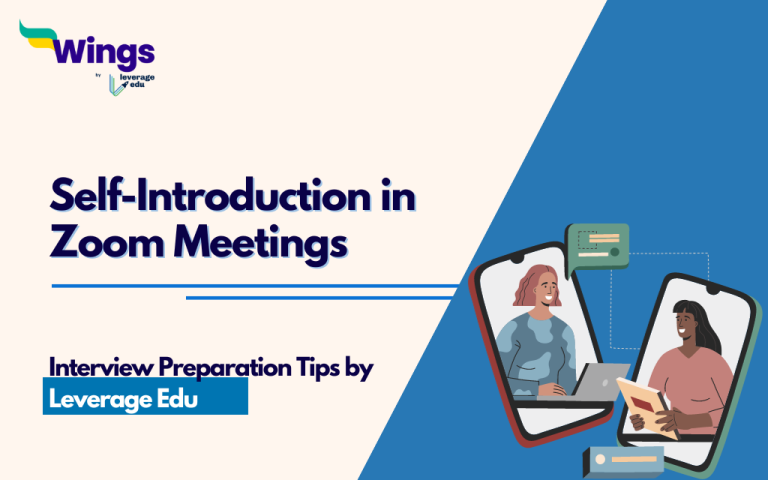 Wings
by
leverage
edu

Self-Introduction in Zoom Meetings

Interview Preparation Tips by
Leverage Edu